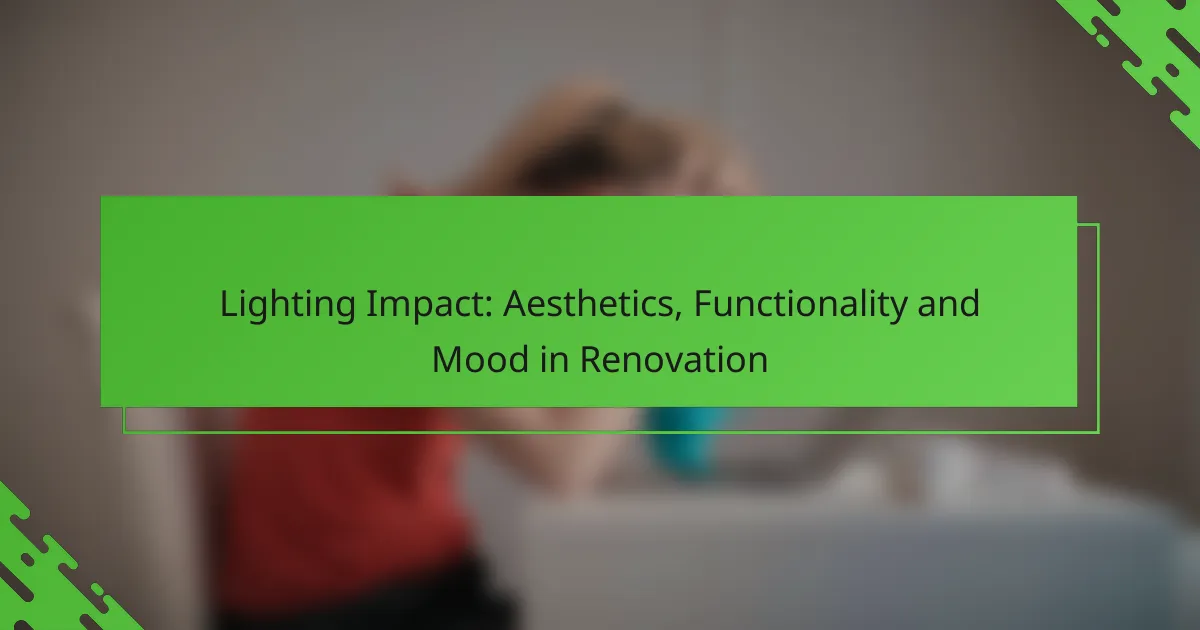 Lighting Impact: Aesthetics, Functionality and Mood in Renovation